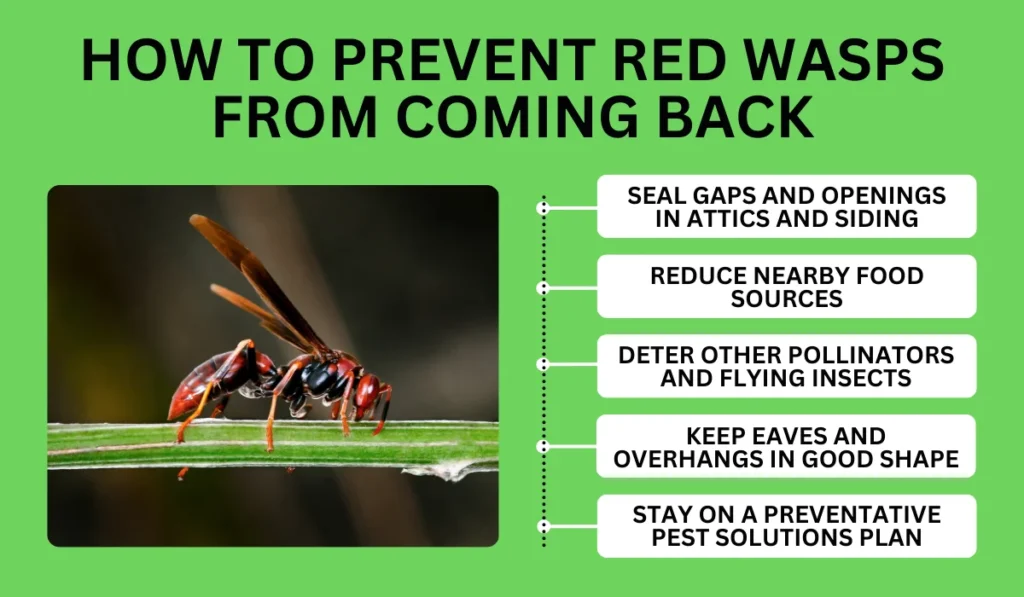 HOW TO PREVENT RED WASPS FROM COMING BACK

SEAL GAPS AND OPENINGS IN ATTICS AND SIDING

REDUCE NEARBY FOOD SOURCES

DETER OTHER POLLINATORS AND FLYING INSECTS

KEEP EAVES AND OVERHANGS IN GOOD SHAPE

STAY ON A PREVENTATIVE PEST SOLUTIONS PLAN